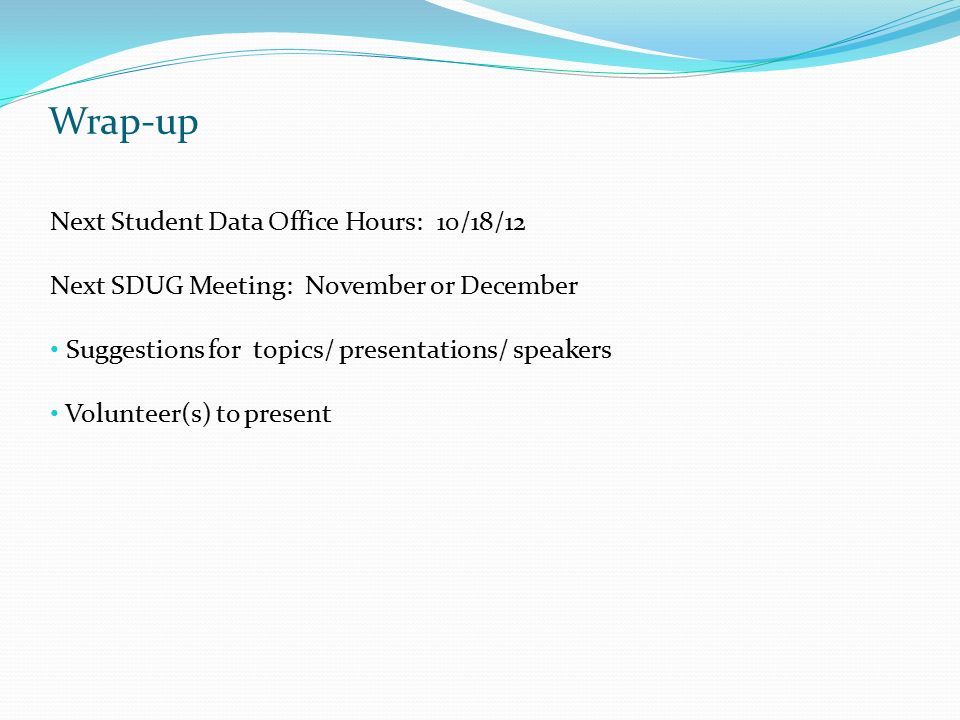 Wrap-up

Next Student Data Office Hours: 10/18/12

Next SDUG Meeting: November or December

• Suggestions for topics/ presentations/ speakers

• Volunteer(s) to present